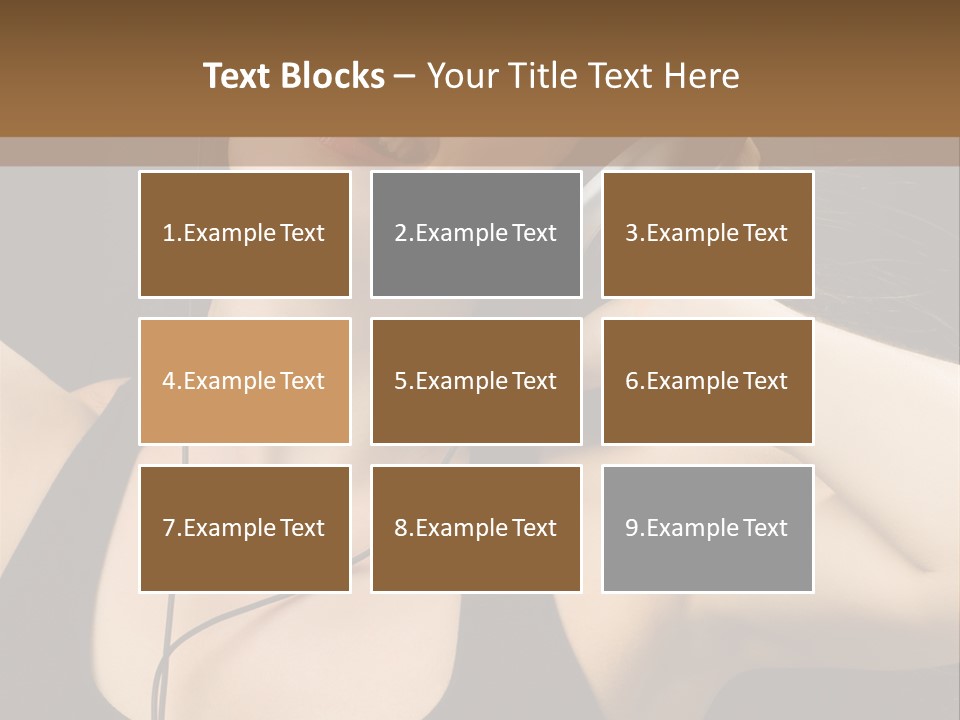 Text Blocks – Your Title Text Here

1.Example Text

2.Example Text

3.Example Text

4.Example Text

5.Example Text

6.Example Text

7.Example Text

8.Example Text

9.Example Text